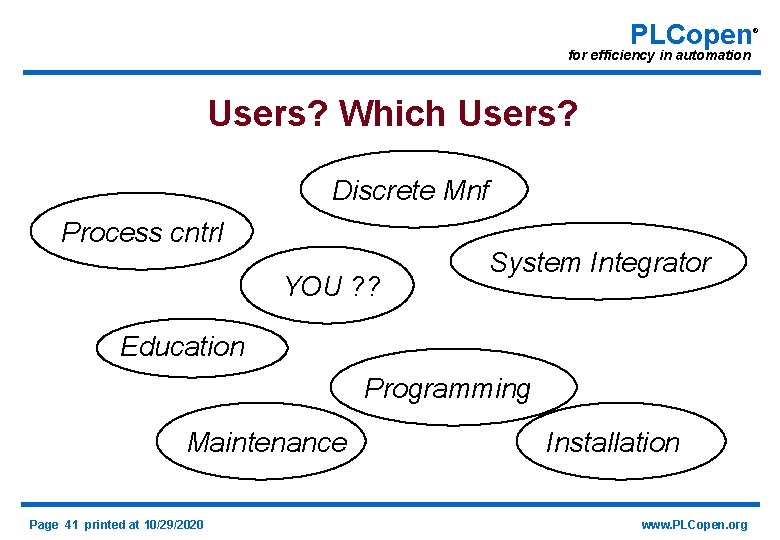 PLCopen®
for efficiency in automation

Users? Which Users?

Discrete Mnf

Process cntrl

System Integrator

YOU ??

Education

Programming

Maintenance

Installation

Page 41 printed at 10/29/2020

www.PLCopen.org